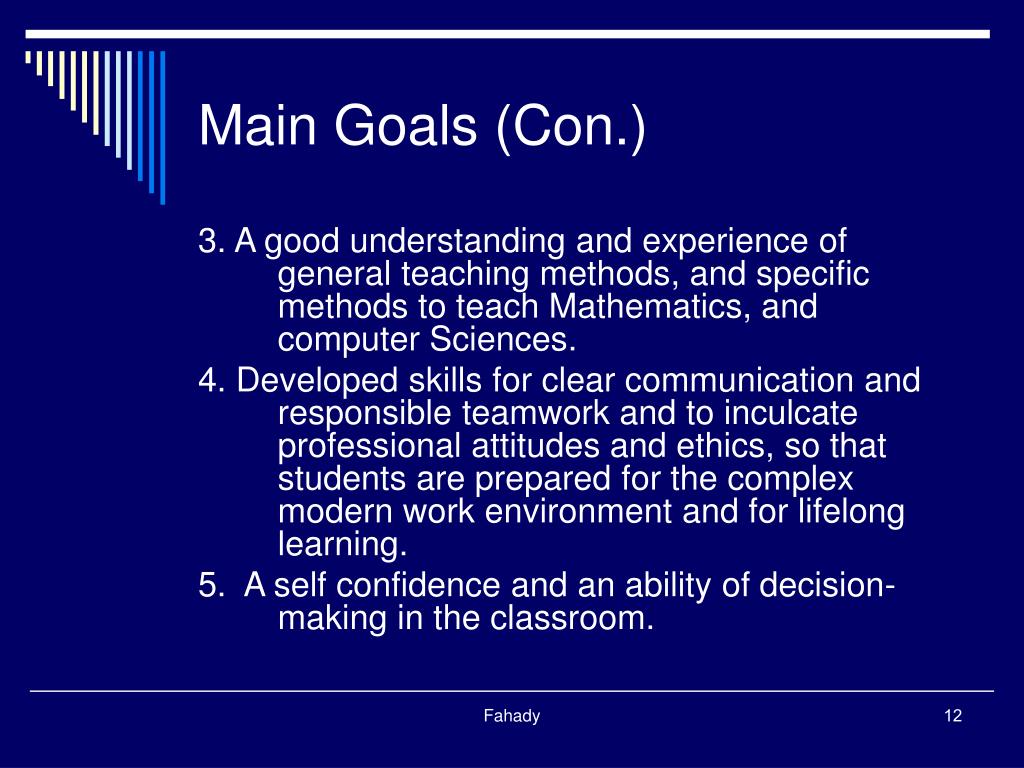 Main Goals (Con.)

3. A good understanding and experience of general teaching methods, and specific methods to teach Mathematics, and computer Sciences.

4. Developed skills for clear communication and responsible teamwork and to inculcate professional attitudes and ethics, so that students are prepared for the complex modern work environment and for lifelong learning.

5. A self confidence and an ability of decision-making in the classroom.

Fahady

12